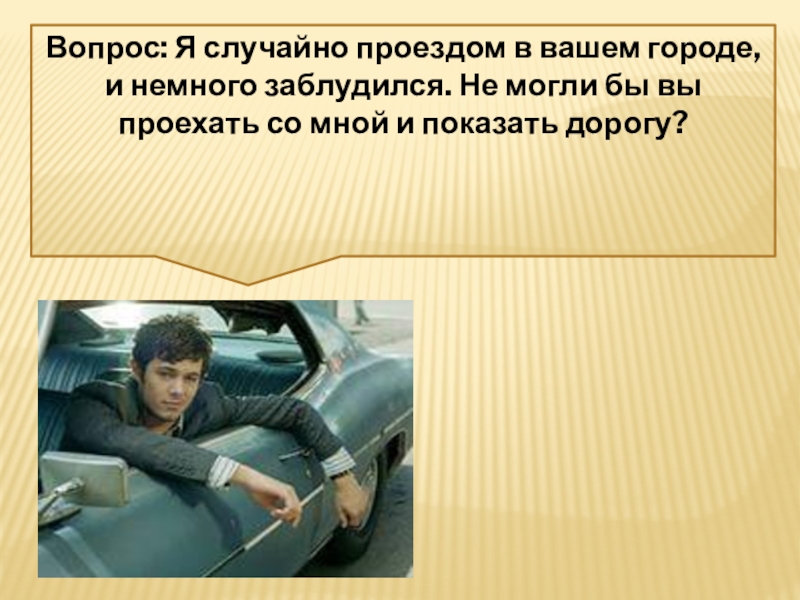 Вопрос: Я случайно проездом в вашем городе, и немного заблудился. Не могли бы вы проехать со мной и показать дорогу?